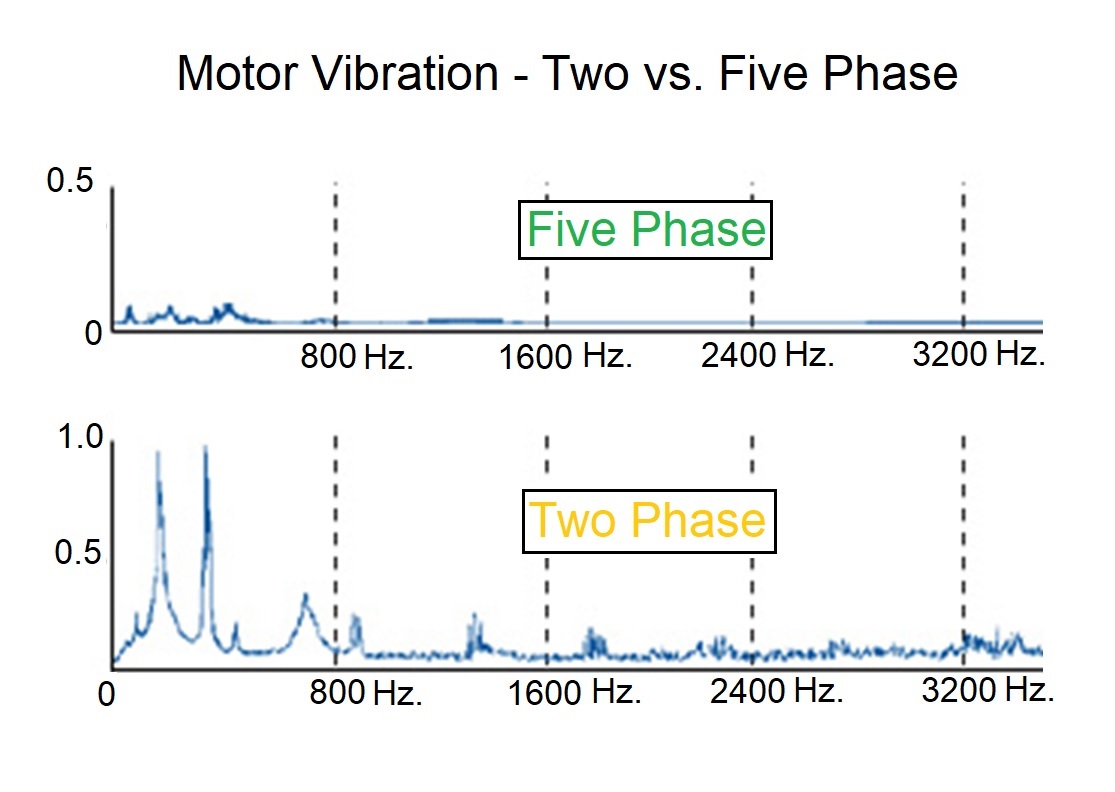 Motor Vibration - Two vs. Five Phase

0.5

Five Phase

0

800 Hz.

1600 Hz.

2400 Hz.

3200 Hz.

1.0

Two Phase

0.5

0

800 Hz.

1600 Hz.

2400 Hz.

3200 Hz.